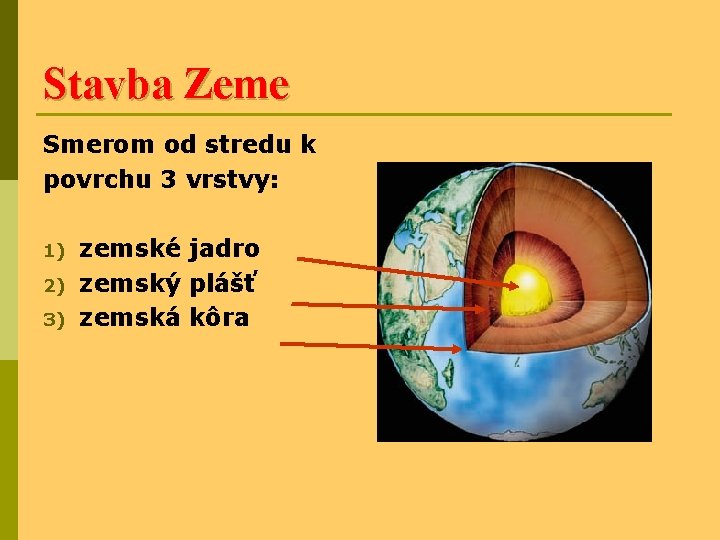 Stavba Zeme

Smerom od stredu k povrchu 3 vrstvy:

1) zemské jadro
2) zemský plášť
3) zemská kôra